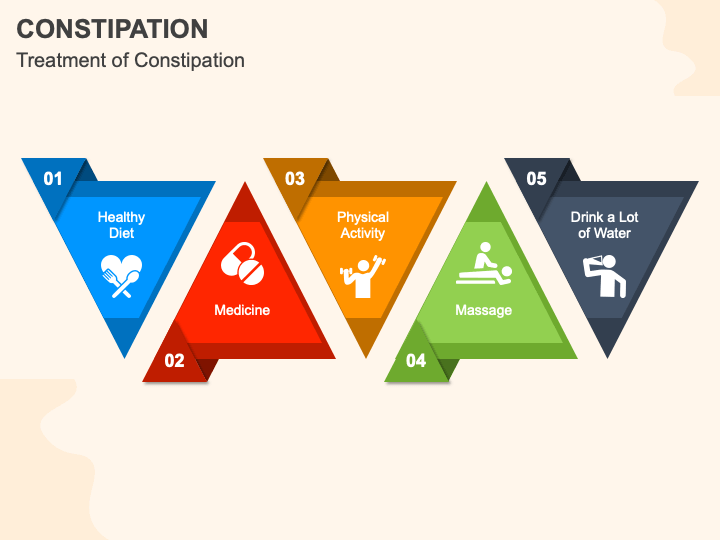 CONSTIPATION
Treatment of Constipation

01
Healthy Diet

02
Medicine

03
Physical Activity

04
Massage

05
Drink a Lot of Water